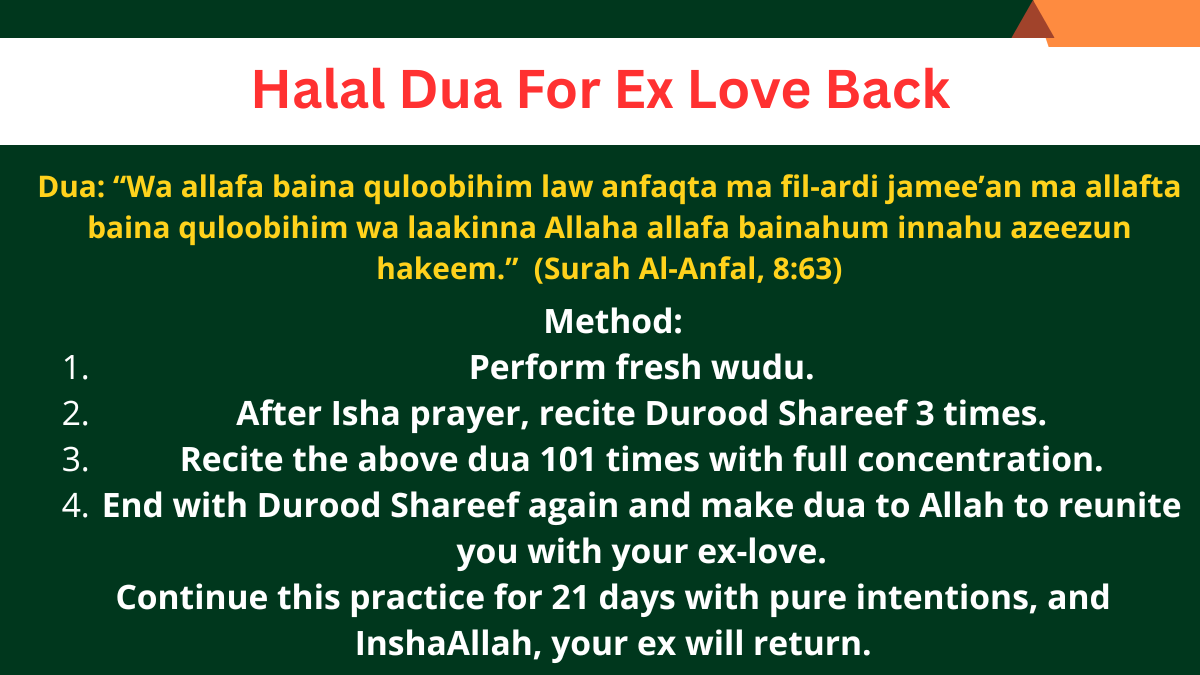 Halal Dua For Ex Love Back

Dua: “Wa allafa baina quloobihim law anfaqta ma fil-ardi jamee’an ma allafta baina quloobihim wa laakinna Allaha allafa bainahum innahu azeezun hakeem.” (Surah Al-Anfal, 8:63)

Method:
1. Perform fresh wudu.
2. After Isha prayer, recite Durood Shareef 3 times.
3. Recite the above dua 101 times with full concentration.
4. End with Durood Shareef again and make dua to Allah to reunite you with your ex-love.

Continue this practice for 21 days with pure intentions, and InshaAllah, your ex will return.